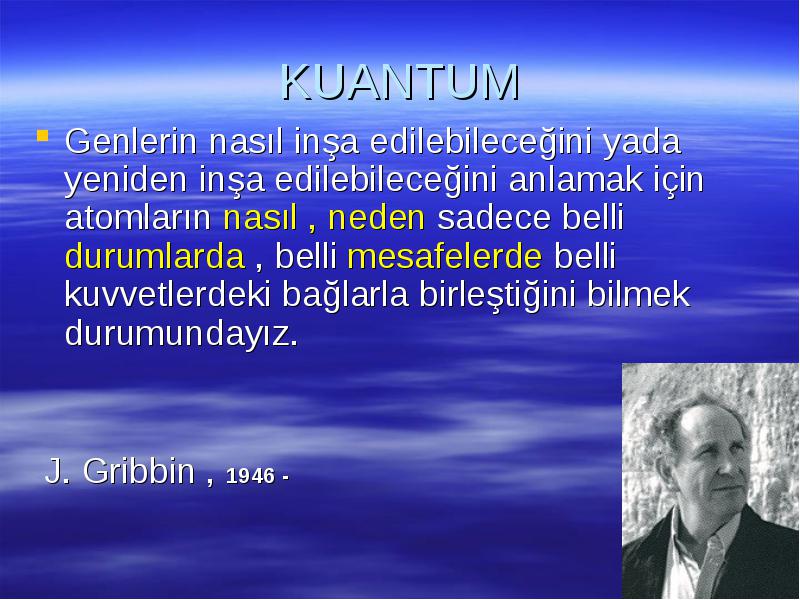 KUANTUM

Genlerin nasıl inşa edilebileceğini yada yeniden inşa edilebileceğini anlamak için atomların nasıl , neden sadece belli durumlarda , belli mesafelerde belli kuvvetlerdeki bağlarla birleştiğini bilmek durumundayız.

J. Gribbin , 1946 -